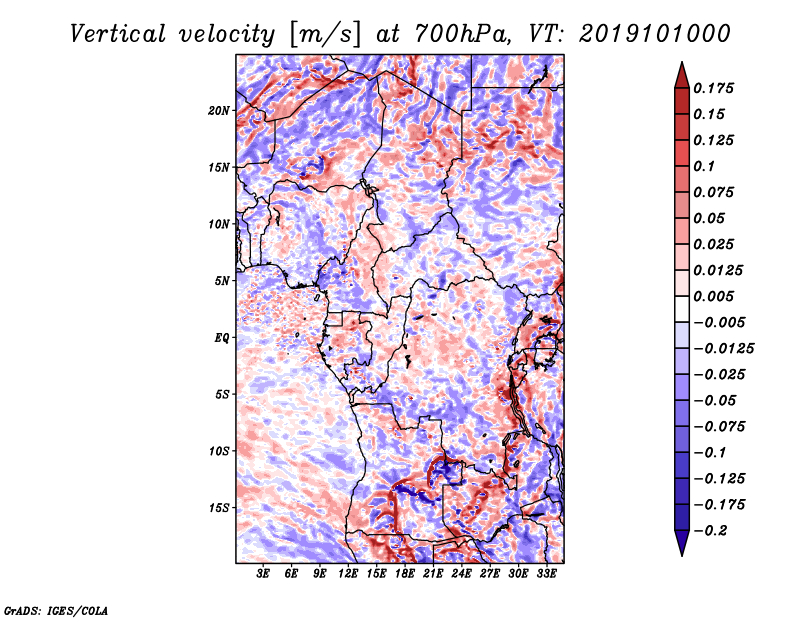 Vertical velocity [m/s] at 700hPa, VT: 2019101000

20N
15N
10N
5N
EQ
5S
10S
15S

3E 6E 9E 12E 15E 18E 21E 24E 27E 30E 33E

0.175
0.15
0.125
0.1
0.075
0.05
0.025
0.0125
0.005
−0.005
−0.0125
−0.025
−0.05
−0.075
−0.1
−0.125
−0.175
−0.2

GrADS: IGES/COLA